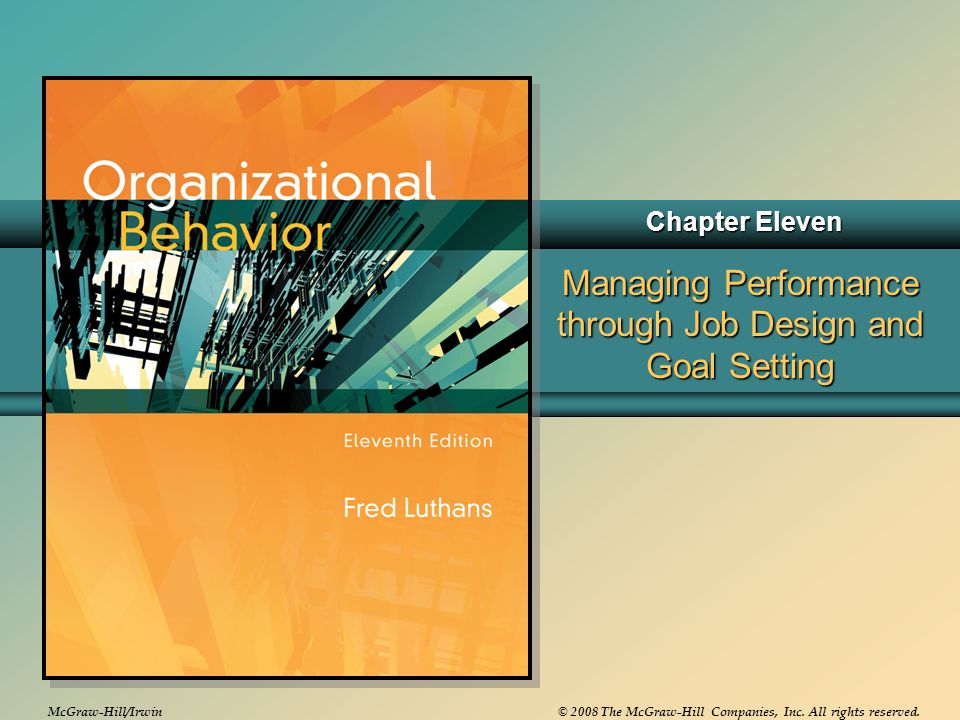 Organizational Behavior

Eleventh Edition

Fred Luthans

Chapter Eleven

Managing Performance through Job Design and Goal Setting

McGraw-Hill/Irwin

© 2008 The McGraw-Hill Companies, Inc. All rights reserved.